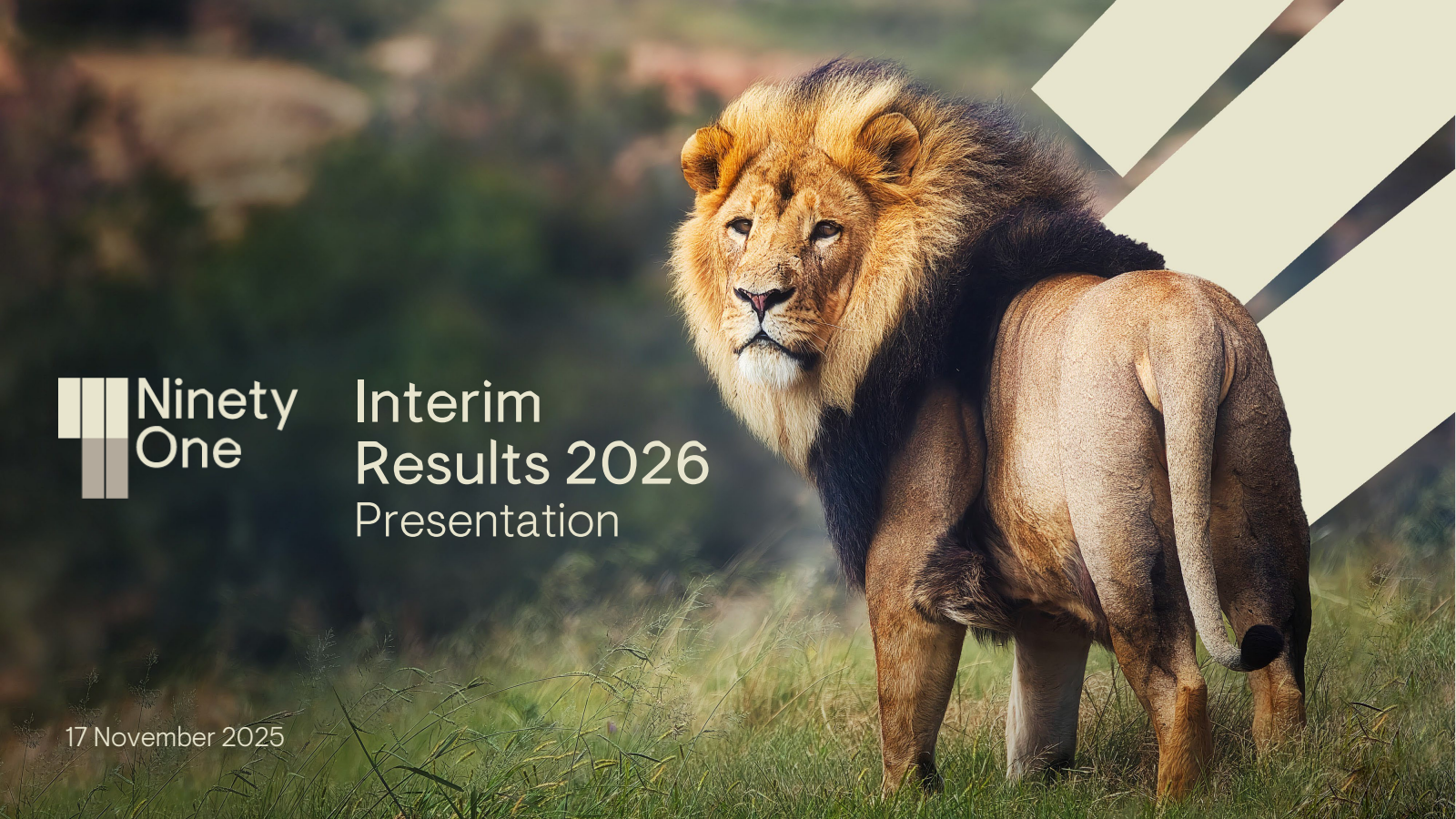 Ninety One

Interim Results 2026
Presentation

17 November 2025